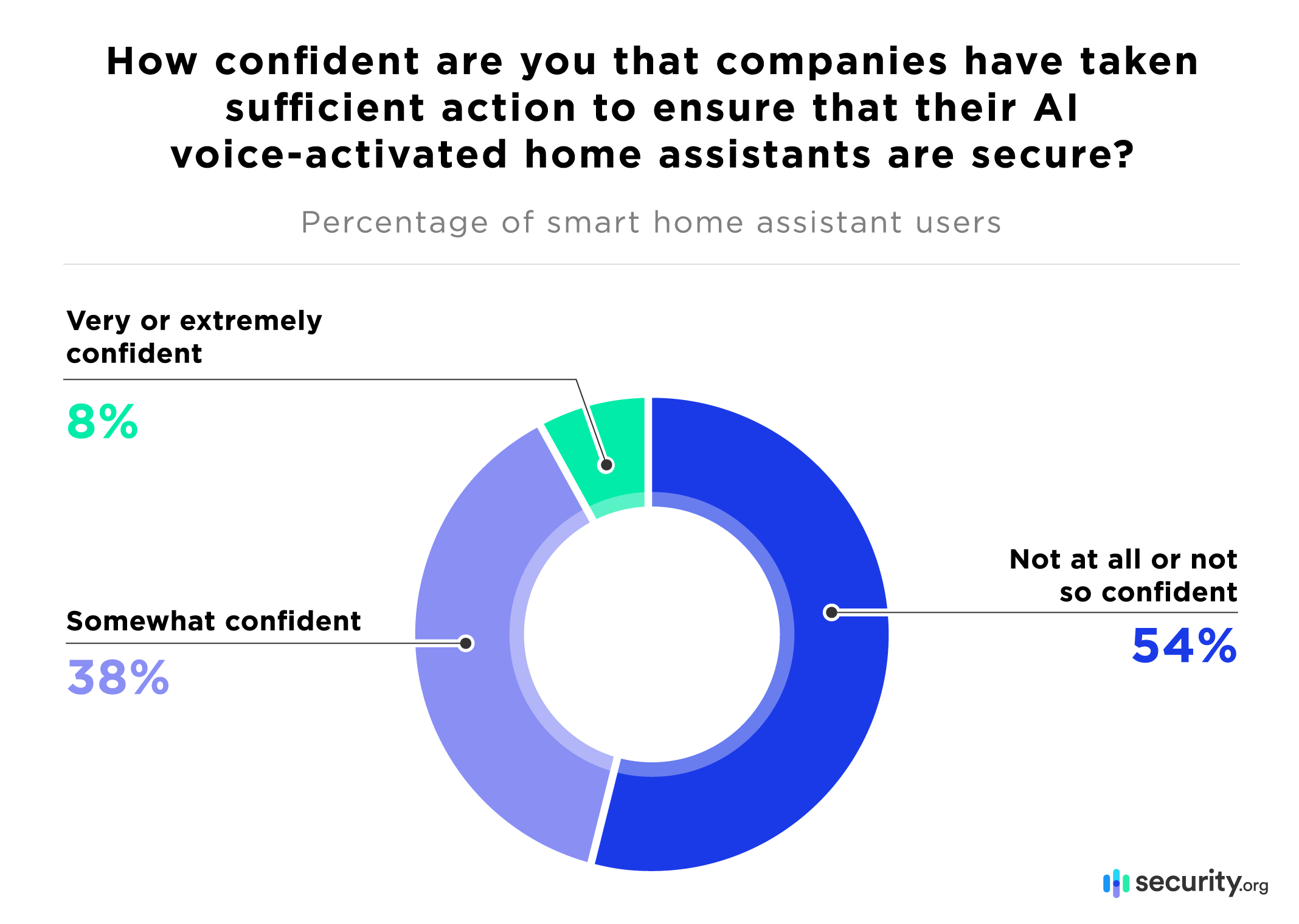 How confident are you that companies have taken sufficient action to ensure that their AI voice-activated home assistants are secure?

Percentage of smart home assistant users

Very or extremely confident
8%

Somewhat confident
38%

Not at all or not so confident
54%

security.org